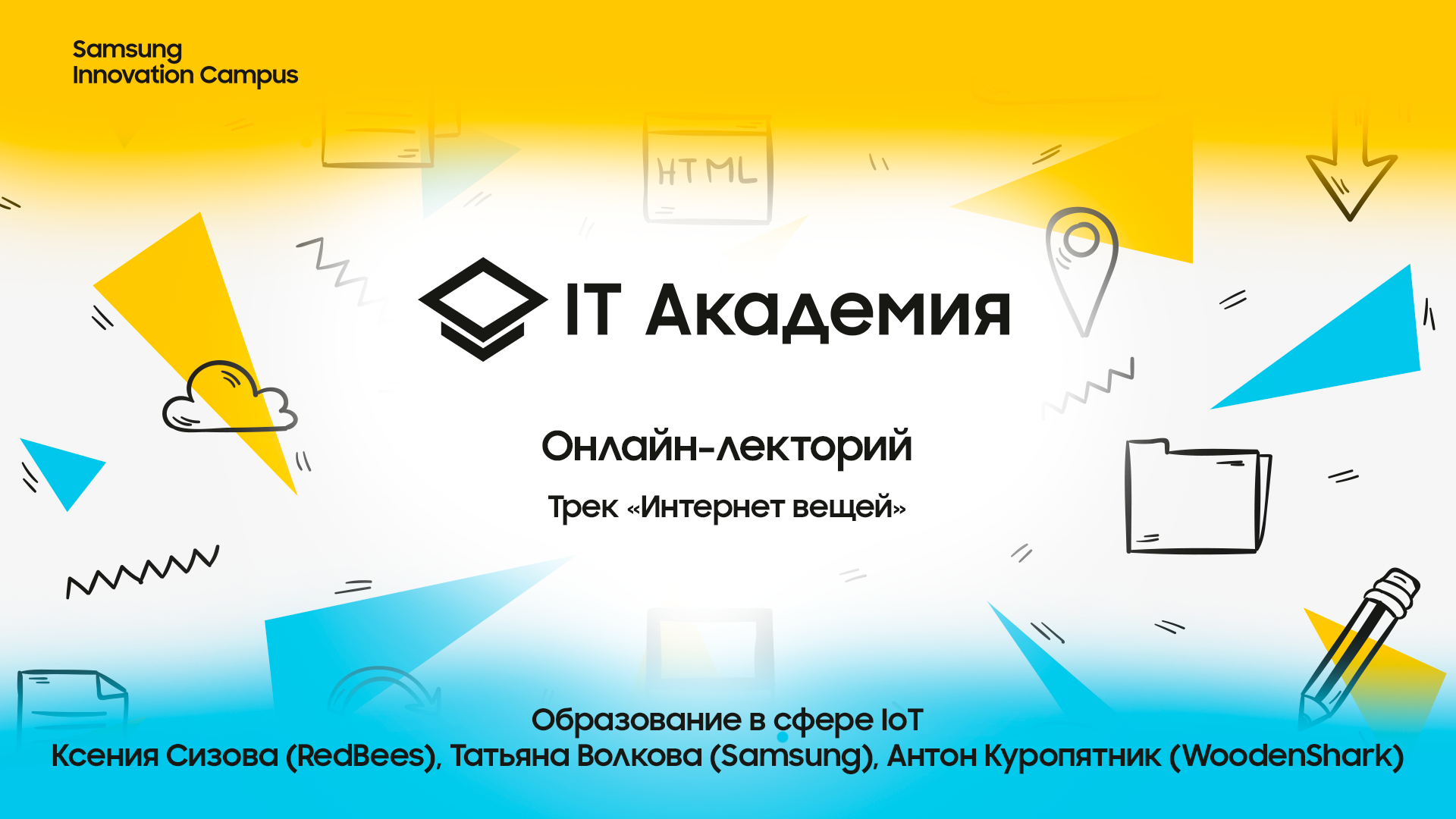 Samsung
Innovation Campus

HTML

IT Академия

Онлайн-лекторий

Трек «Интернет вещей»

Образование в сфере IoT
Ксения Сизова (RedBees), Татьяна Волкова (Samsung), Антон Куропятник (WoodenShark)